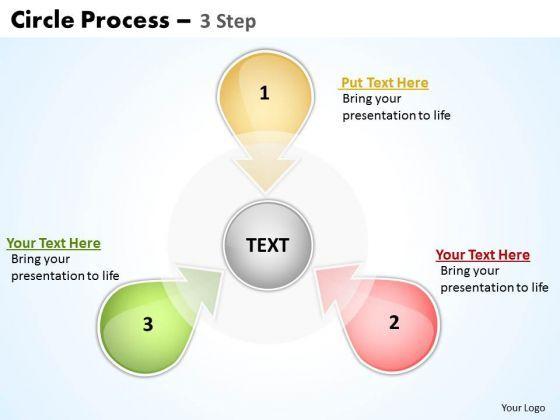 Circle Process – 3 Step

1

Put Text Here
Bring your presentation to life

TEXT

Your Text Here
Bring your presentation to life

3

Your Text Here
Bring your presentation to life

2

Your Logo